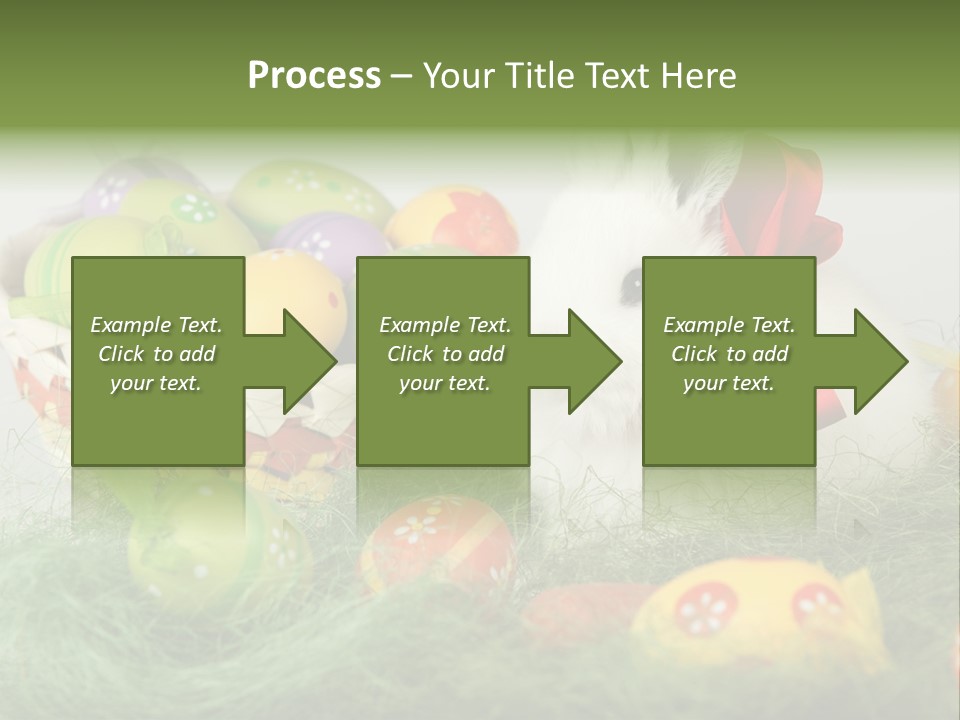 Process – Your Title Text Here

Example Text. Click to add your text.

Example Text. Click to add your text.

Example Text. Click to add your text.